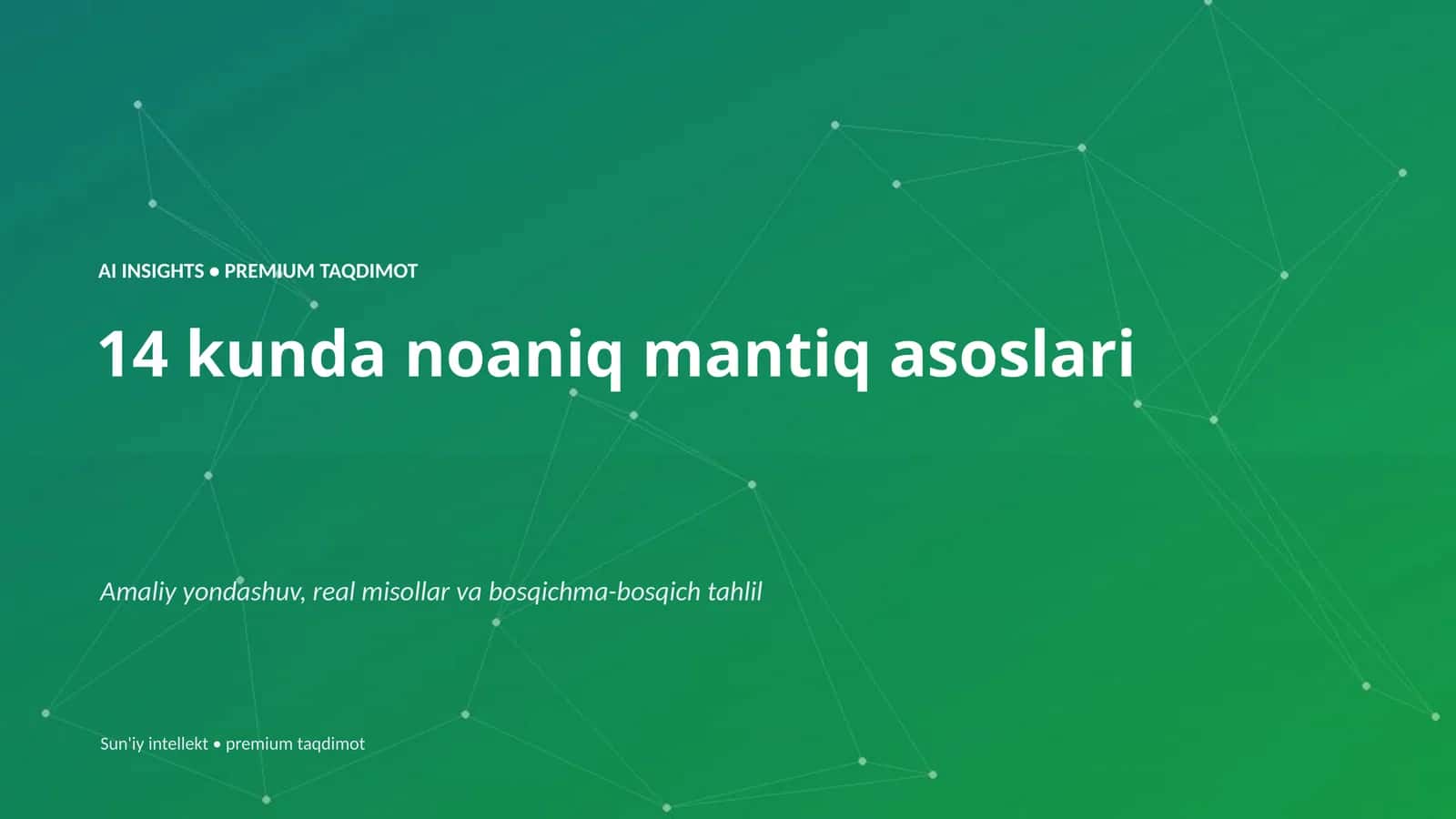 AI INSIGHTS • PREMIUM TAQDIMOT

14 kunda noaniq mantiq asoslari

Amaliy yondashuv, real misollar va bosqichma-bosqich tahlil

Sun'iy intellekt • premium taqdimot